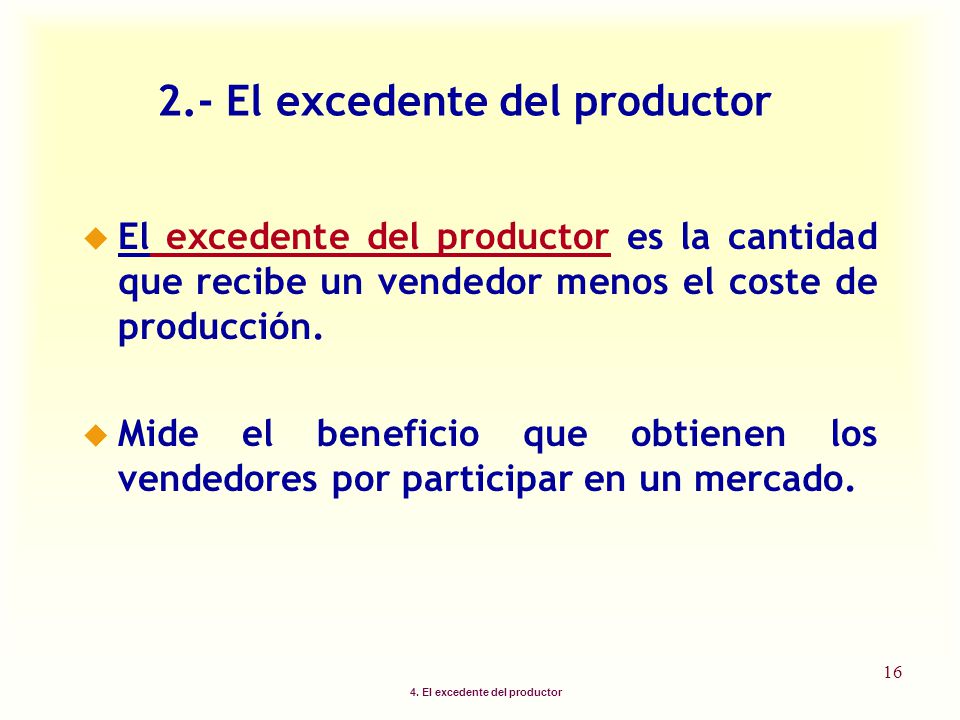 2.- El excedente del productor

El excedente del productor es la cantidad que recibe un vendedor menos el coste de producción.

Mide el beneficio que obtienen los vendedores por participar en un mercado.

16

4. El excedente del productor